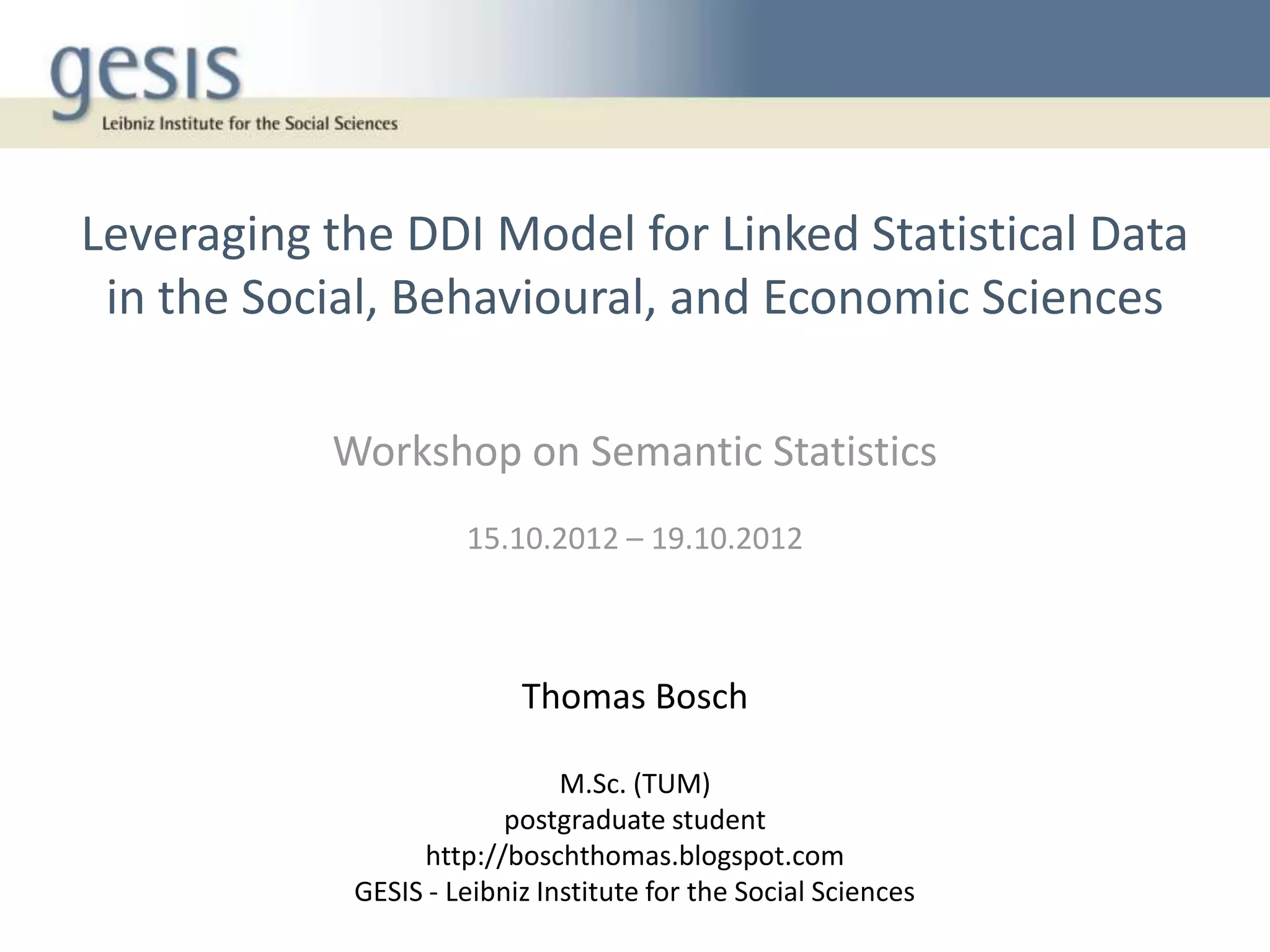 gesis
Leibniz Institute for the Social Sciences

Leveraging the DDI Model for Linked Statistical Data in the Social, Behavioural, and Economic Sciences

Workshop on Semantic Statistics

15.10.2012 – 19.10.2012

Thomas Bosch

M.Sc. (TUM)
postgraduate student
http://boschthomas.blogspot.com
GESIS - Leibniz Institute for the Social Sciences